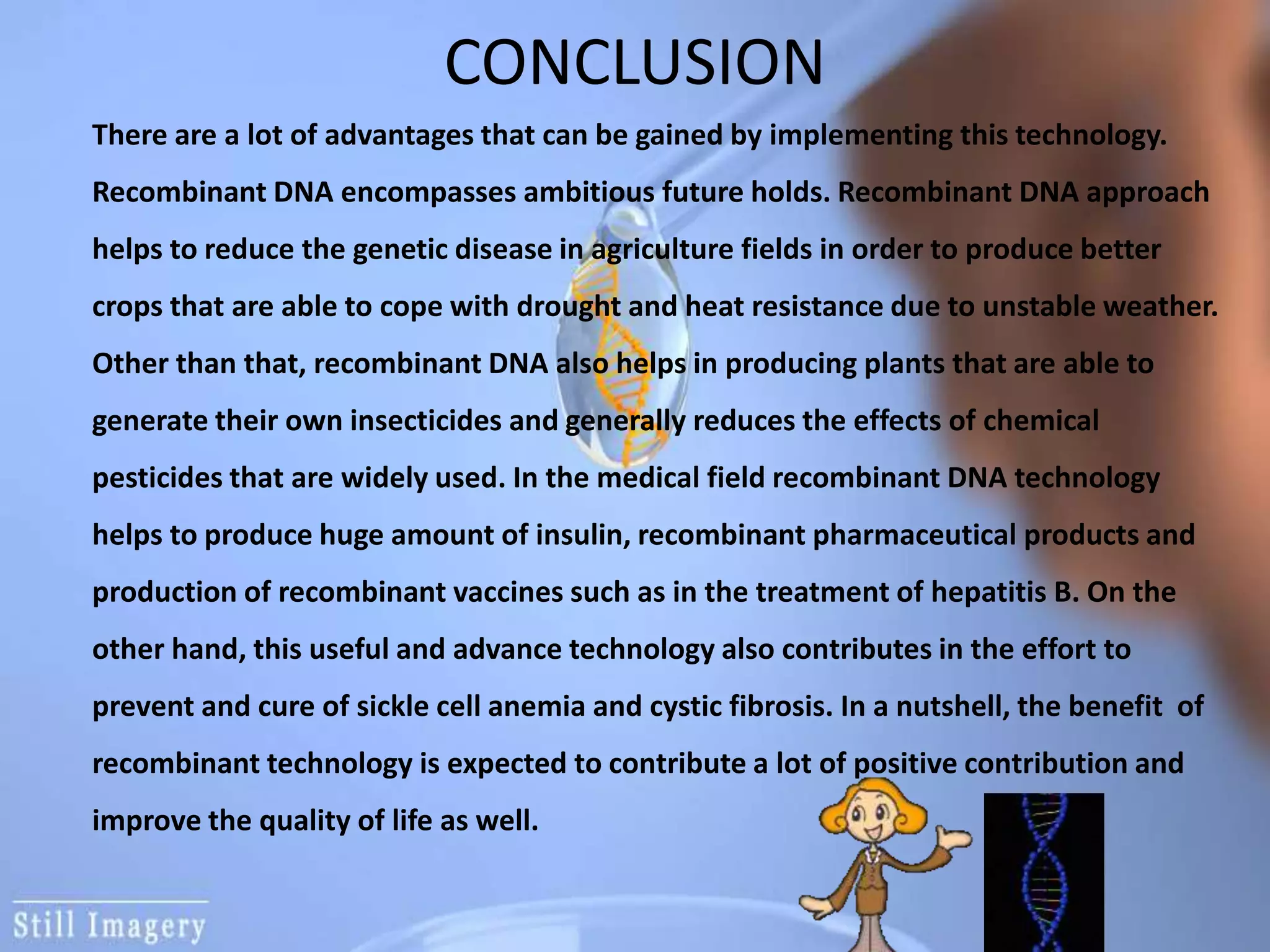 CONCLUSION

There are a lot of advantages that can be gained by implementing this technology. Recombinant DNA encompasses ambitious future holds. Recombinant DNA approach helps to reduce the genetic disease in agriculture fields in order to produce better crops that are able to cope with drought and heat resistance due to unstable weather. Other than that, recombinant DNA also helps in producing plants that are able to generate their own insecticides and generally reduces the effects of chemical pesticides that are widely used. In the medical field recombinant DNA technology helps to produce huge amount of insulin, recombinant pharmaceutical products and production of recombinant vaccines such as in the treatment of hepatitis B. On the other hand, this useful and advance technology also contributes in the effort to prevent and cure of sickle cell anemia and cystic fibrosis. In a nutshell, the benefit of recombinant technology is expected to contribute a lot of positive contribution and improve the quality of life as well.

Still Imagery